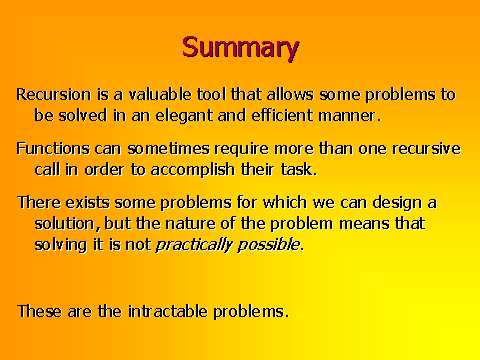 Summary

Recursion is a valuable tool that allows some problems to be solved in an elegant and efficient manner.

Functions can sometimes require more than one recursive call in order to accomplish their task.

There exists some problems for which we can design a solution, but the nature of the problem means that solving it is not practically possible.

These are the intractable problems.